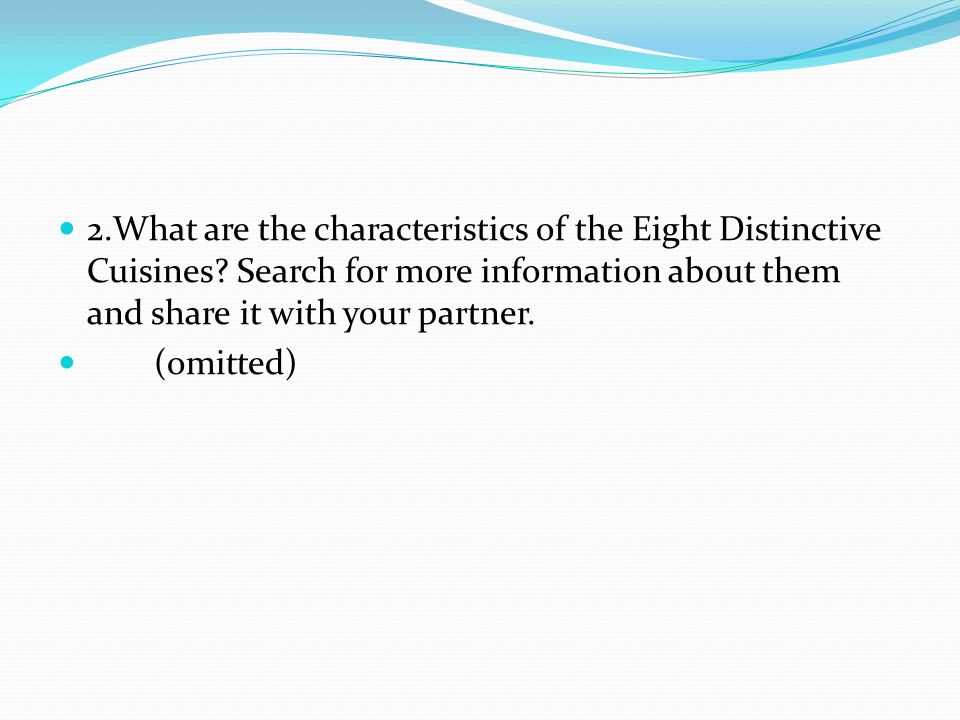 2.What are the characteristics of the Eight Distinctive Cuisines? Search for more information about them and share it with your partner.

(omitted)